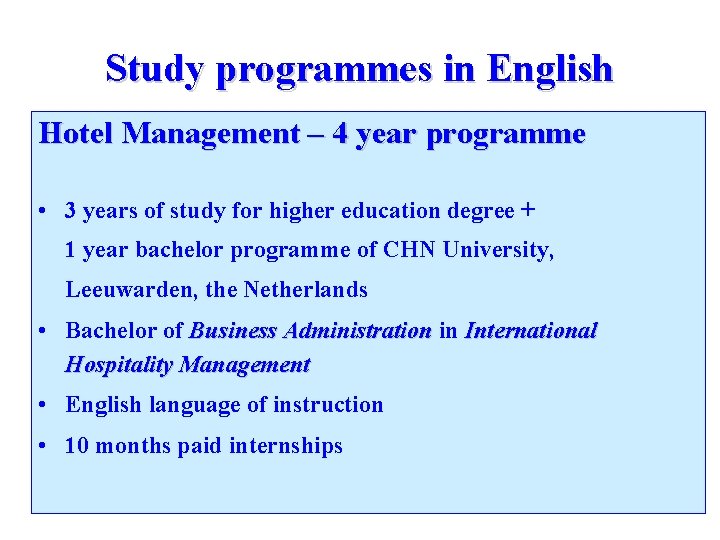 Study programmes in English

Hotel Management – 4 year programme

• 3 years of study for higher education degree + 1 year bachelor programme of CHN University, Leeuwarden, the Netherlands
• Bachelor of Business Administration in International Hospitality Management
• English language of instruction
• 10 months paid internships